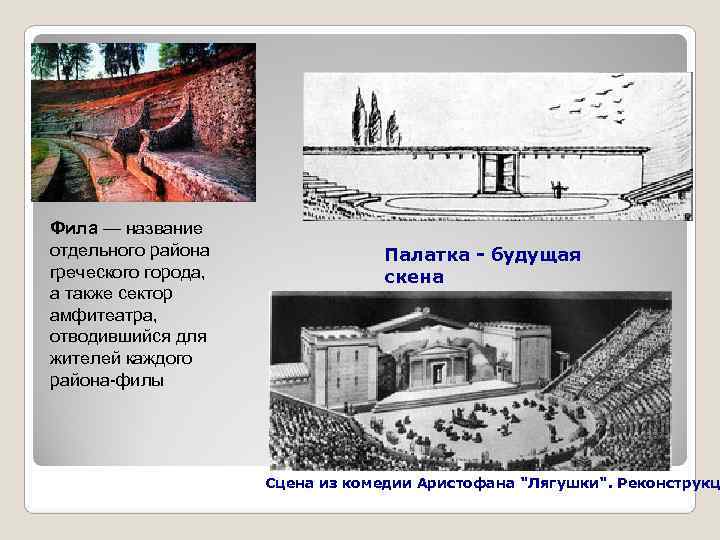 Фила — название отдельного района греческого города, а также сектор амфитеатра, отводившийся для жителей каждого района-филы

Палатка - будущая скена

Сцена из комедии Аристофана "Лягушки". Реконструкц